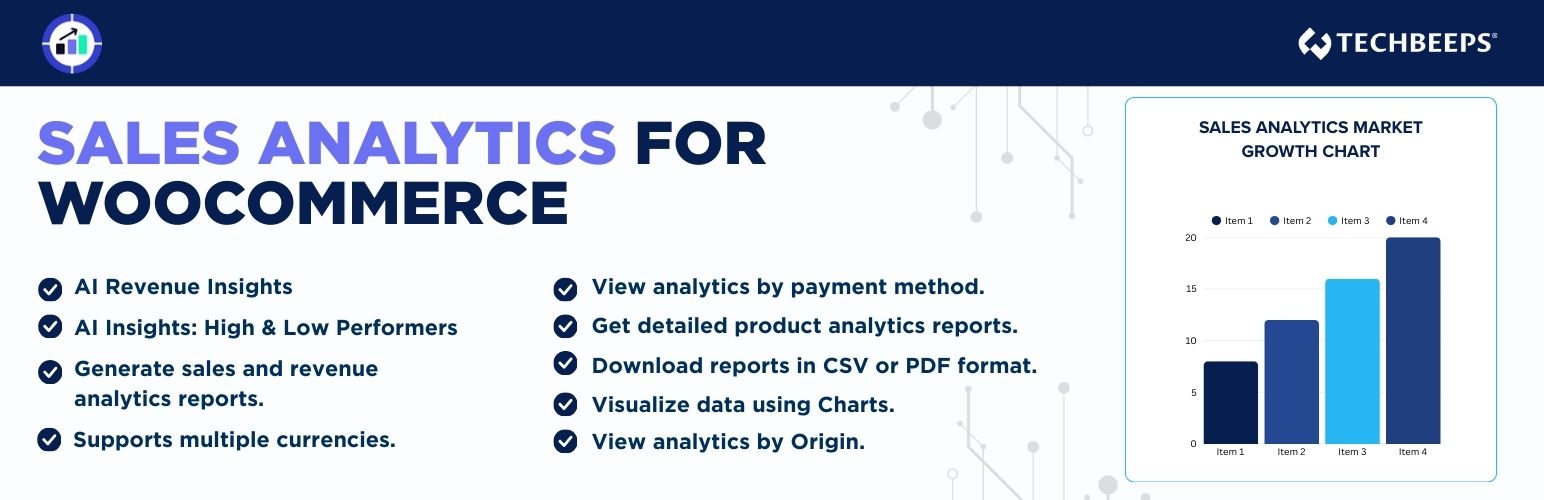 TECHBEEPS®

SALES ANALYTICS FOR WOOCOMMERCE

AI Revenue Insights

AI Insights: High & Low Performers

Generate sales and revenue analytics reports.

Supports multiple currencies.

View analytics by payment method.

Get detailed product analytics reports.

Download reports in CSV or PDF format.

Visualize data using Charts.

View analytics by Origin.

SALES ANALYTICS MARKET GROWTH CHART

Item 1 Item 2 Item 3 Item 4

20
15
10
5
0

Item 1 Item 2 Item 3 Item 4